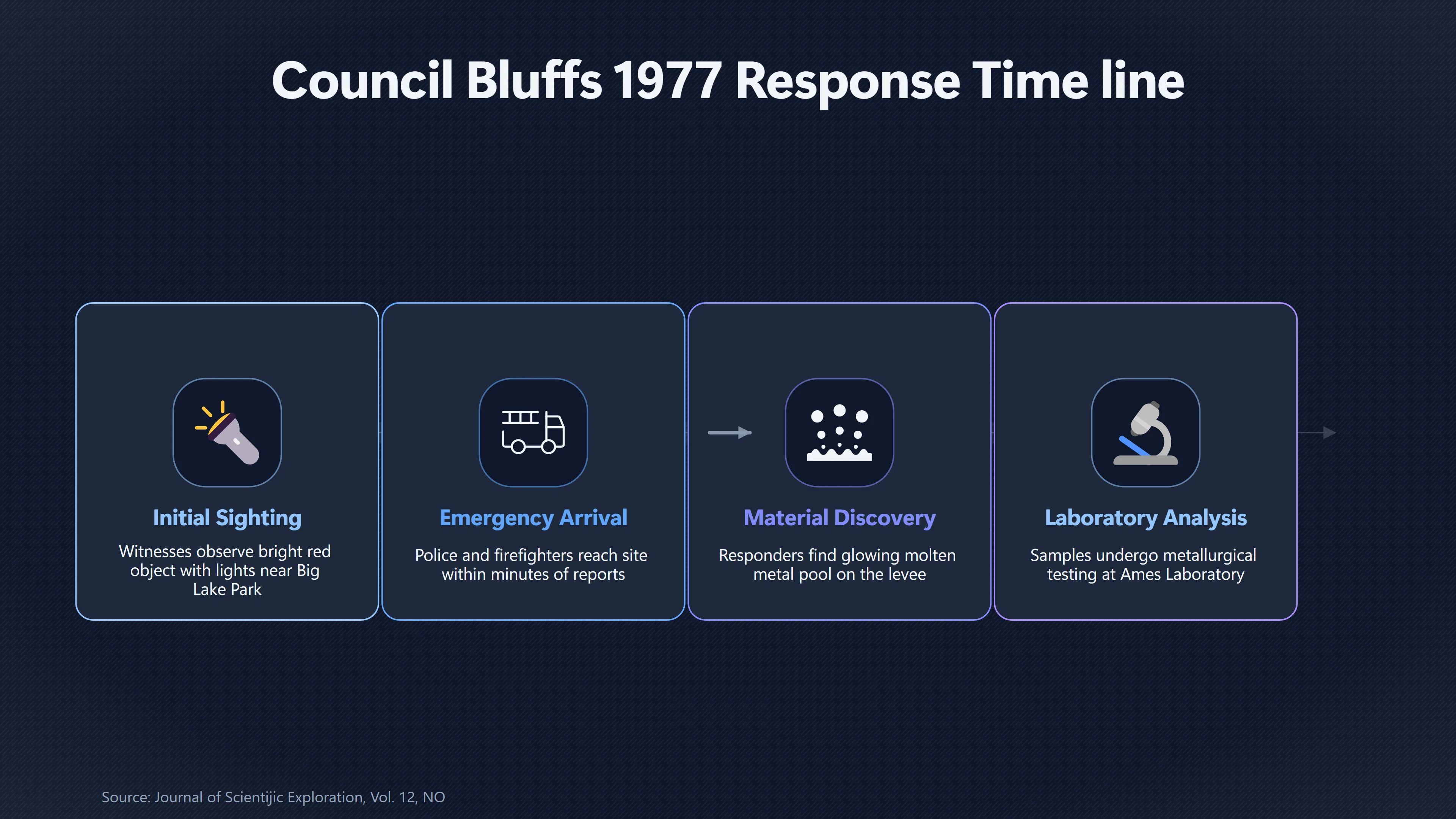 Council Bluffs 1977 Response Time line

Initial Sighting

Witnesses observe bright red object with lights near Big Lake Park

Emergency Arrival

Police and firefighters reach site within minutes of reports

Material Discovery

Responders find glowing molten metal pool on the levee

Laboratory Analysis

Samples undergo metallurgical testing at Ames Laboratory

Source: Journal of Scientijic Exploration, Vol. 12, NO